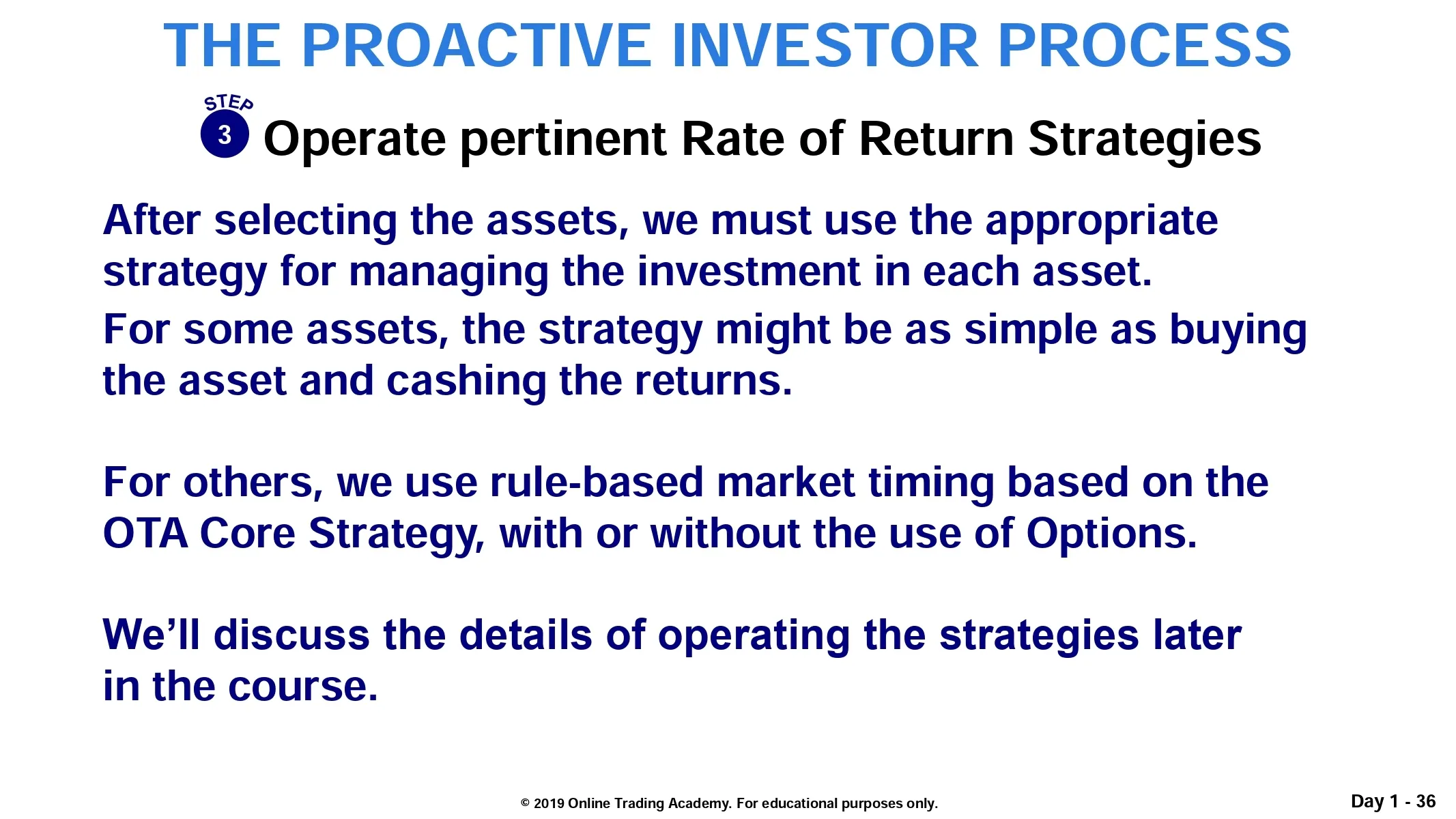 THE PROACTIVE INVESTOR PROCESS

STEP 3 Operate pertinent Rate of Return Strategies

After selecting the assets, we must use the appropriate strategy for managing the investment in each asset.

For some assets, the strategy might be as simple as buying the asset and cashing the returns.

For others, we use rule-based market timing based on the OTA Core Strategy, with or without the use of Options.

We'll discuss the details of operating the strategies later in the course.

© 2019 Online Trading Academy. For educational purposes only.

Day 1 - 36